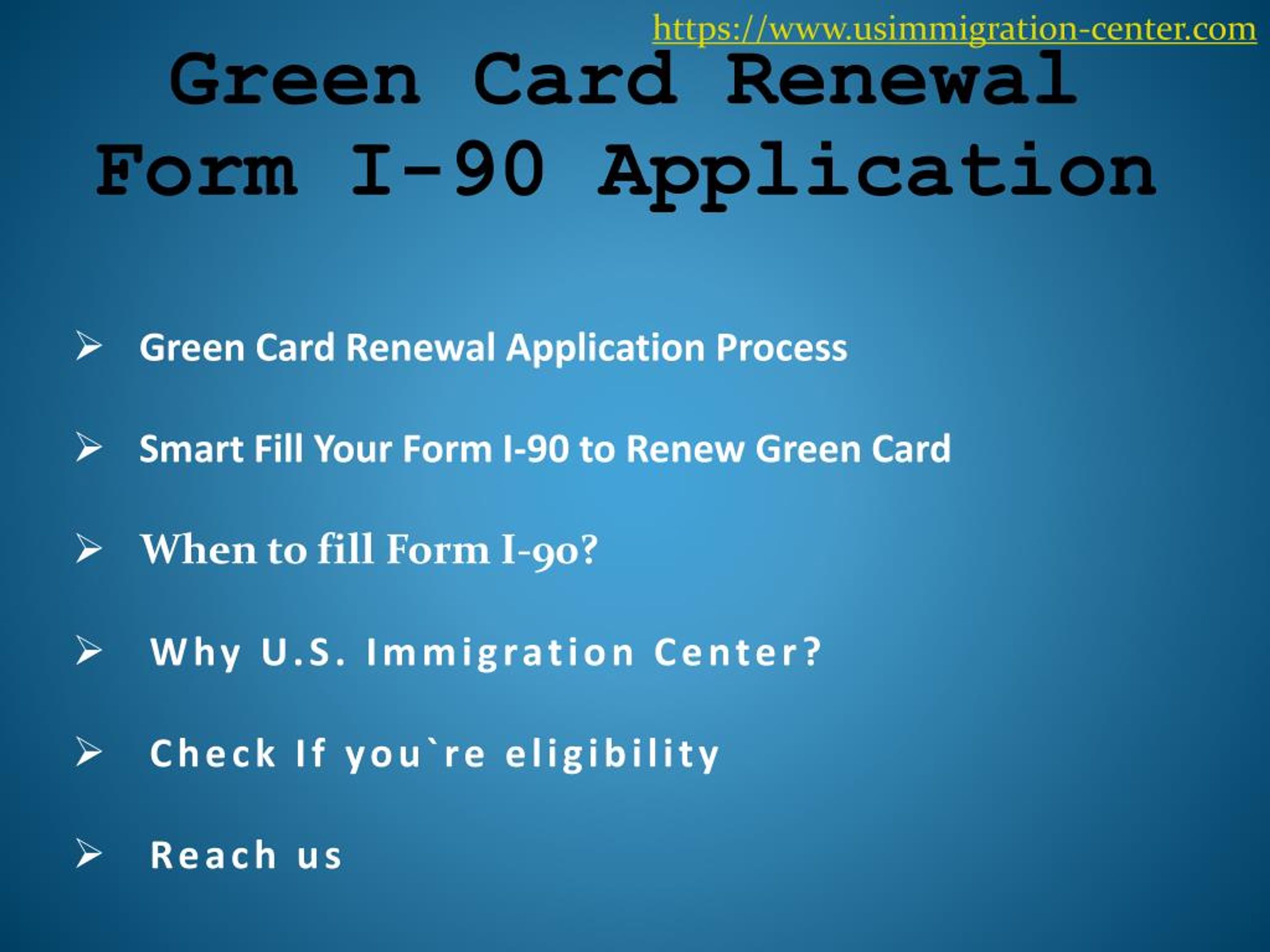 https://www.usimmigration-center.com

Green Card Renewal Form I-90 Application

➢ Green Card Renewal Application Process

➢ Smart Fill Your Form I-90 to Renew Green Card

➢ When to fill Form I-90?

➢ Why U.S. Immigration Center?

➢ Check If you`re eligibility

➢ Reach us